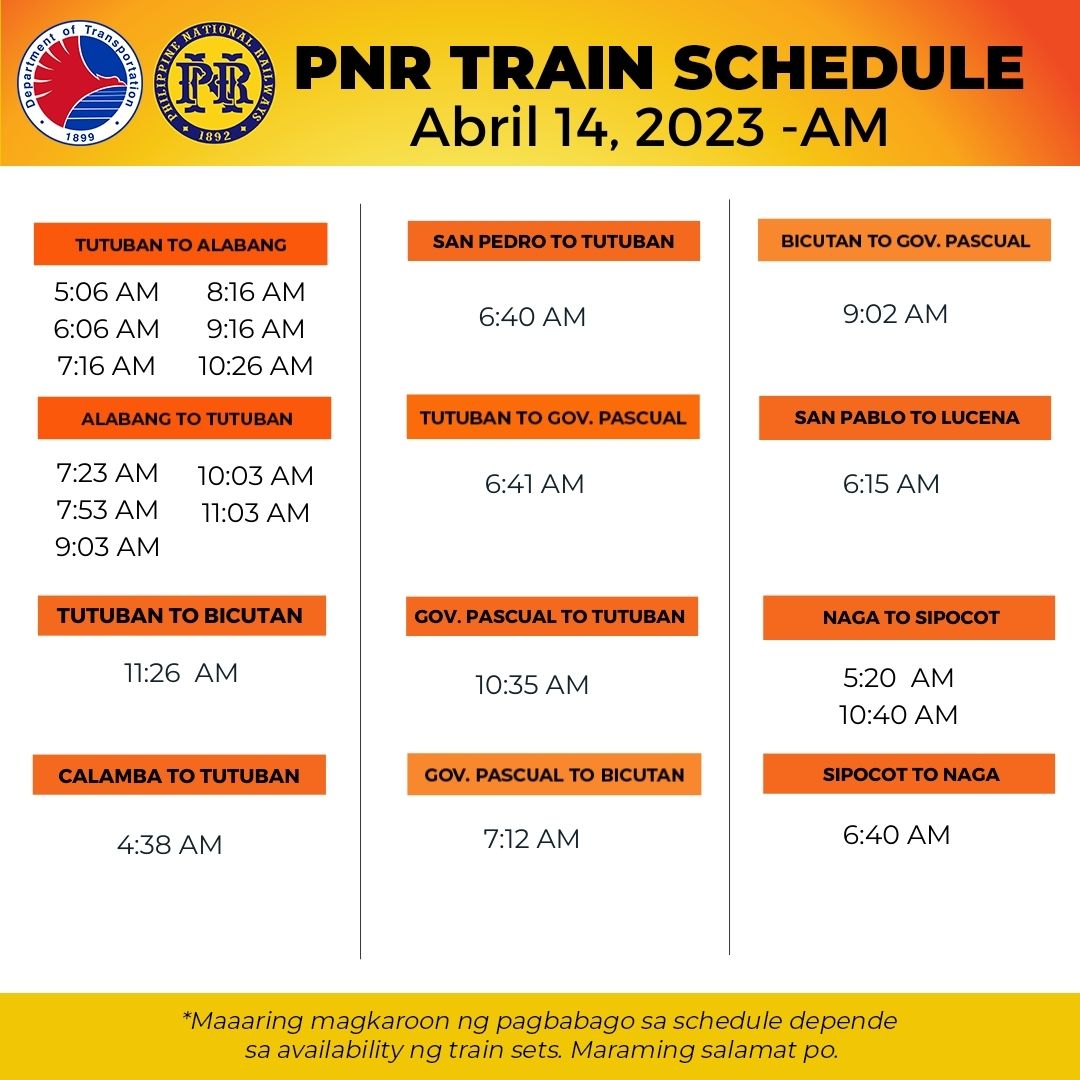 Department of Transportation
1899

PHILIPPINE NATIONAL RAILWAYS
PNR
1892

PNR TRAIN SCHEDULE
Abril 14, 2023 -AM

TUTUBAN TO ALABANG
5:06 AM
6:06 AM
7:16 AM
8:16 AM
9:16 AM
10:26 AM

ALABANG TO TUTUBAN
7:23 AM
7:53 AM
9:03 AM
10:03 AM
11:03 AM

TUTUBAN TO BICUTAN
11:26 AM

CALAMBA TO TUTUBAN
4:38 AM

SAN PEDRO TO TUTUBAN
6:40 AM

TUTUBAN TO GOV. PASCUAL
6:41 AM

GOV. PASCUAL TO TUTUBAN
10:35 AM

GOV. PASCUAL TO BICUTAN
7:12 AM

BICUTAN TO GOV. PASCUAL
9:02 AM

SAN PABLO TO LUCENA
6:15 AM

NAGA TO SIPOCOT
5:20 AM
10:40 AM

SIPOCOT TO NAGA
6:40 AM

*Maaaring magkaroon ng pagbabago sa schedule depende sa availability ng train sets. Maraming salamat po.